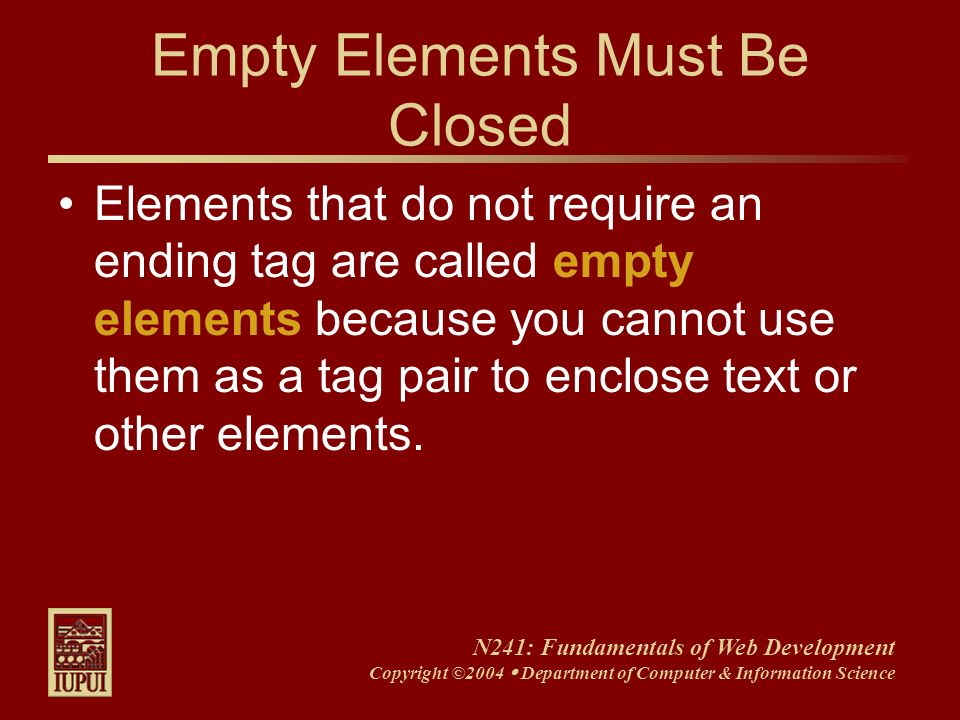 Empty Elements Must Be Closed

• Elements that do not require an ending tag are called empty elements because you cannot use them as a tag pair to enclose text or other elements.

IUPUI

N241: Fundamentals of Web Development
Copyright ©2004 • Department of Computer & Information Science